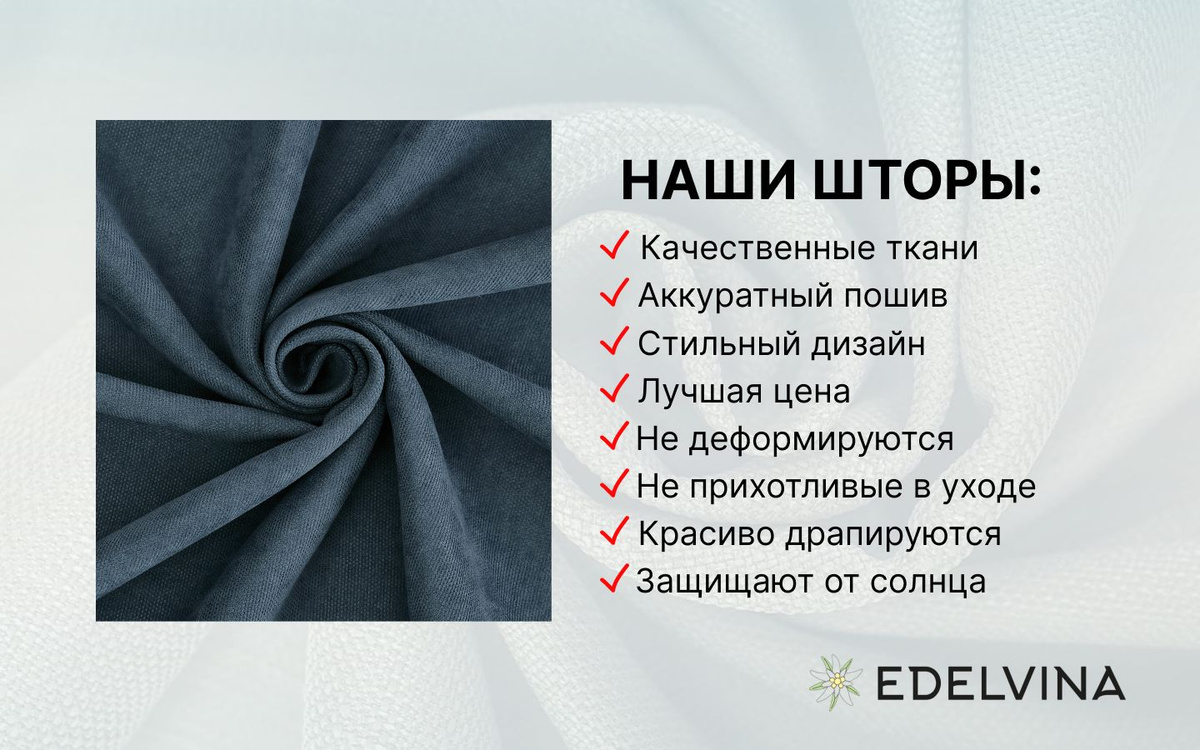 НАШИ ШТОРЫ:

✓ Качественные ткани
✓ Аккуратный пошив
✓ Стильный дизайн
✓ Лучшая цена
✓ Не деформируются
✓ Не прихотливые в уходе
✓ Красиво драпируются
✓ Защищают от солнца

EDELVINA